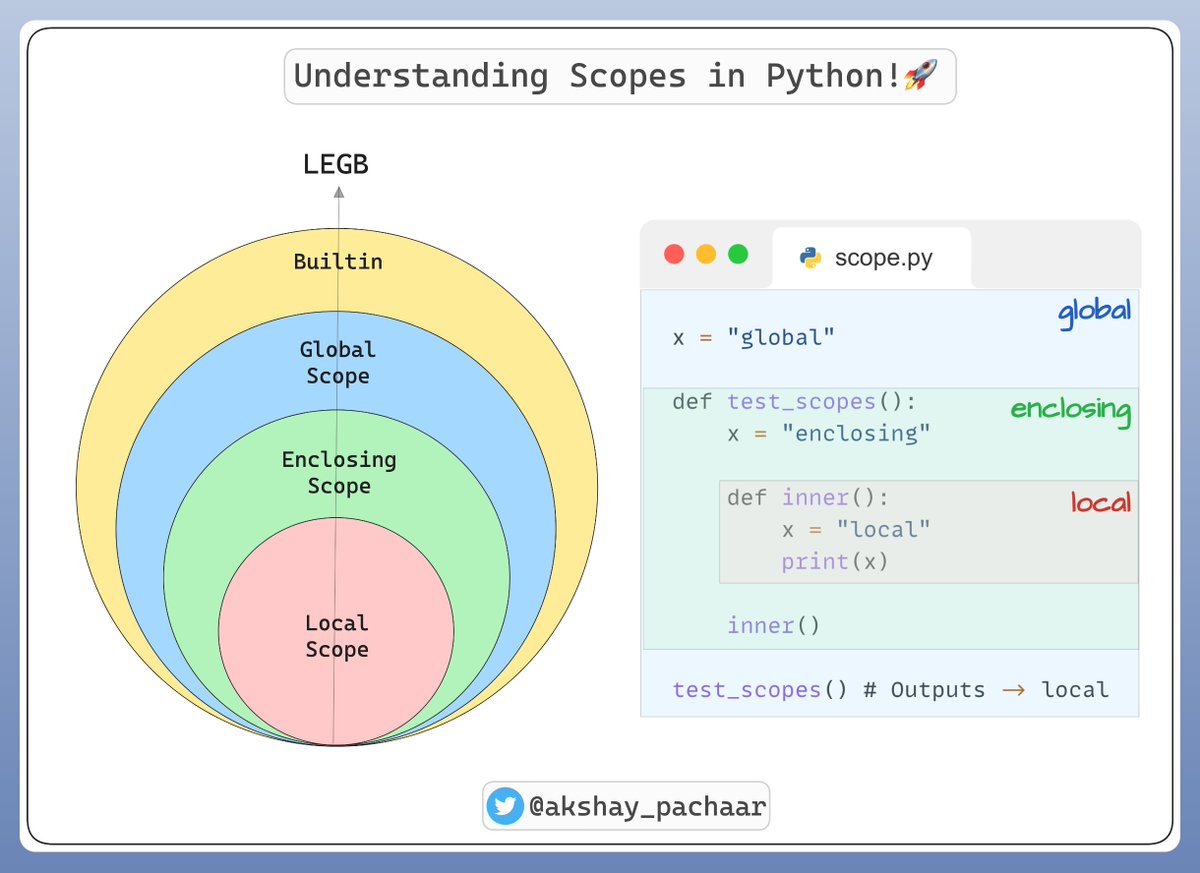 Understanding Scopes in Python!🚀

LEGB

Builtin

Global Scope

Enclosing Scope

Local Scope

scope.py

global

x = "global"

enclosing

def test_scopes():
    x = "enclosing"

local

    def inner():
        x = "local"
        print(x)

    inner()

test_scopes() # Outputs → local

@akshay_pachaar